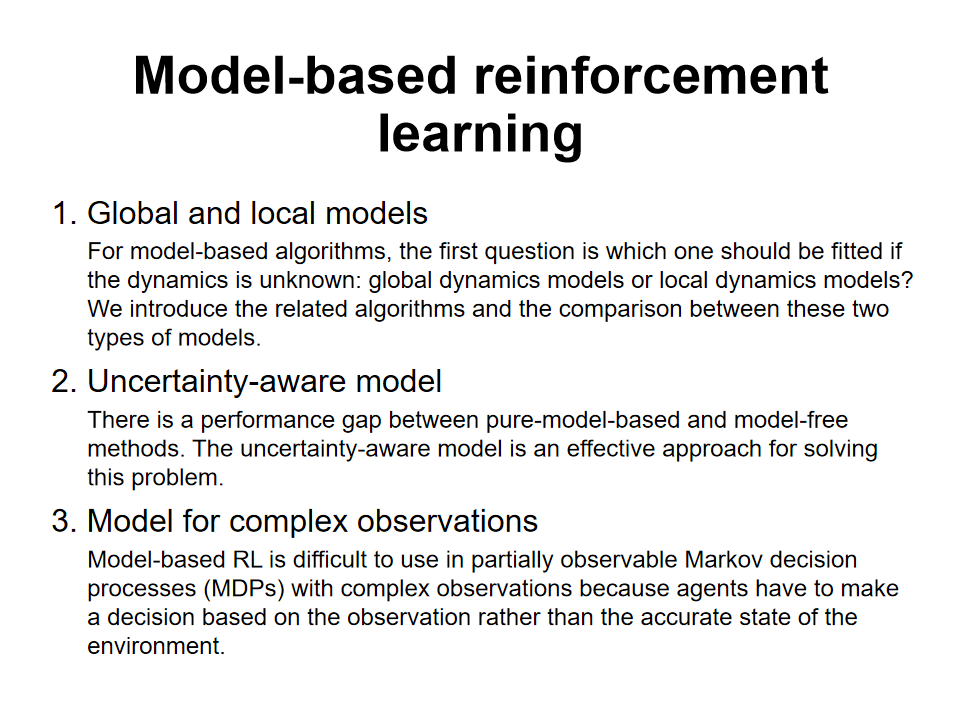 Model-based reinforcement learning

1. Global and local models

For model-based algorithms, the first question is which one should be fitted if the dynamics is unknown: global dynamics models or local dynamics models? We introduce the related algorithms and the comparison between these two types of models.

2. Uncertainty-aware model

There is a performance gap between pure-model-based and model-free methods. The uncertainty-aware model is an effective approach for solving this problem.

3. Model for complex observations

Model-based RL is difficult to use in partially observable Markov decision processes (MDPs) with complex observations because agents have to make a decision based on the observation rather than the accurate state of the environment.